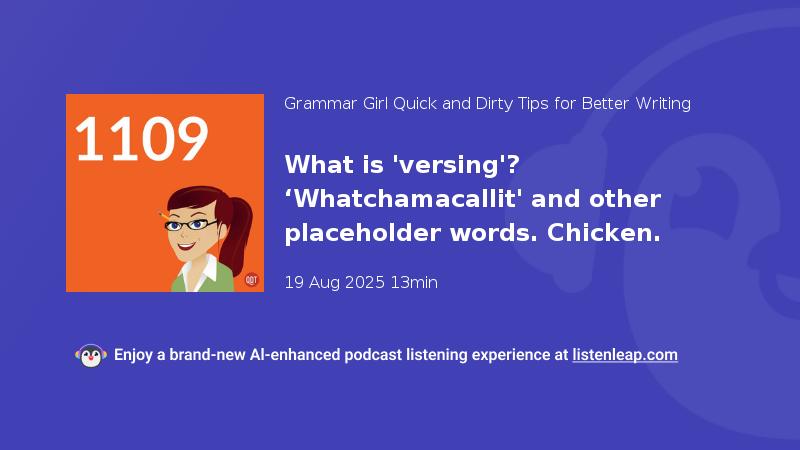 1109

QDT

Grammar Girl Quick and Dirty Tips for Better Writing

What is 'versing'? ‘Whatchamacallit' and other placeholder words. Chicken.

19 Aug 2025 13min

Enjoy a brand-new AI-enhanced podcast listening experience at listenleap.com